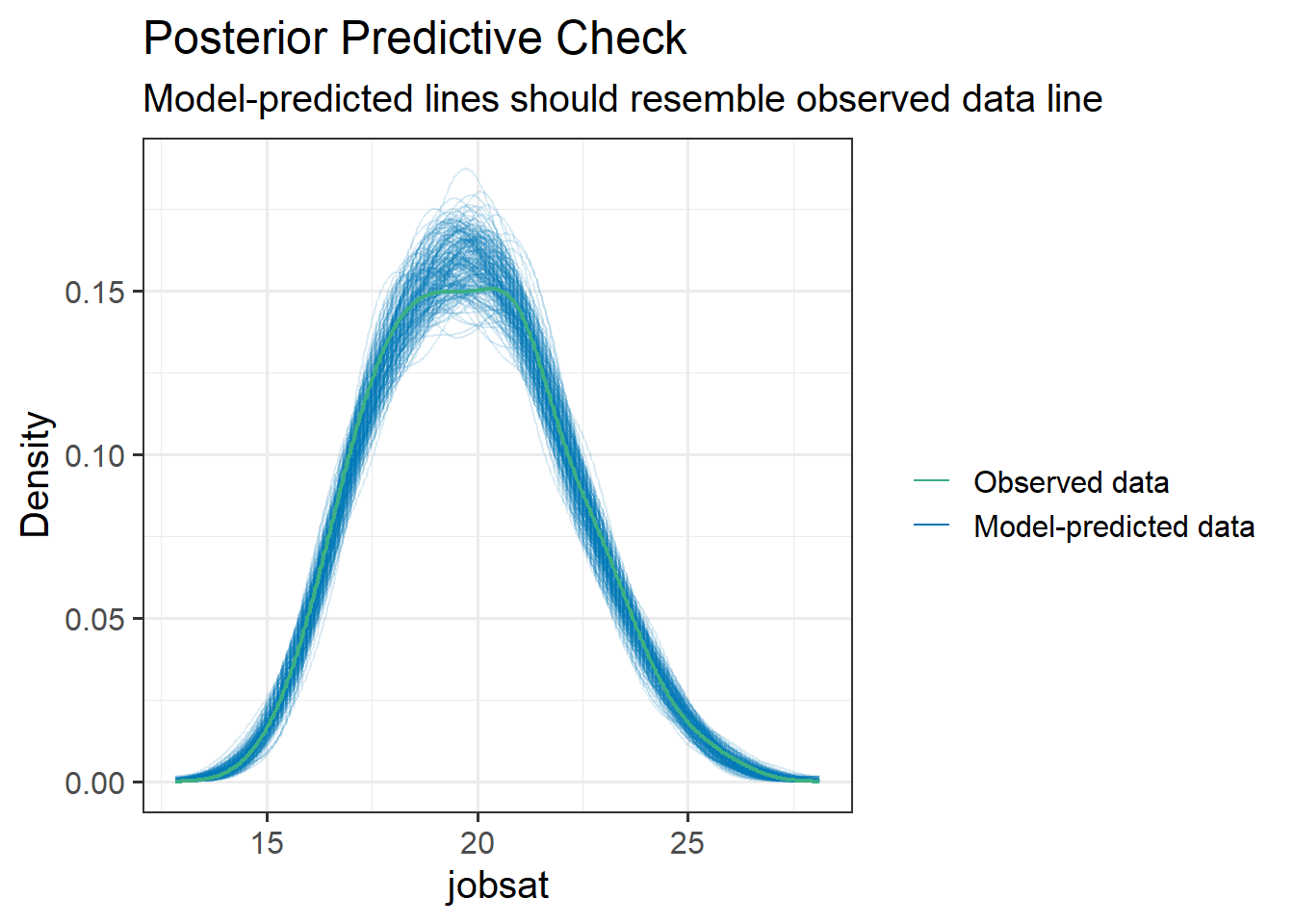 Posterior Predictive Check
Model-predicted lines should resemble observed data line

Density

0.15
0.10
0.05
0.00

15
20
25

jobsat

Observed data
Model-predicted data